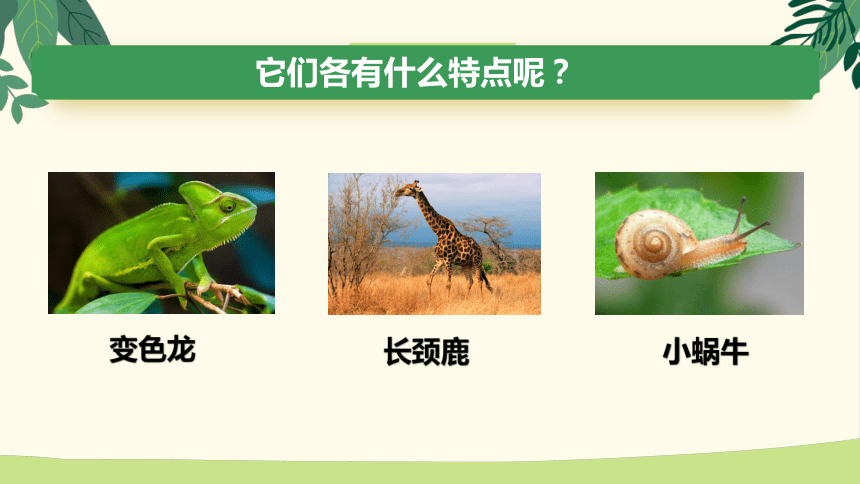 它们各有什么特点呢？

变色龙

长颈鹿

小蜗牛